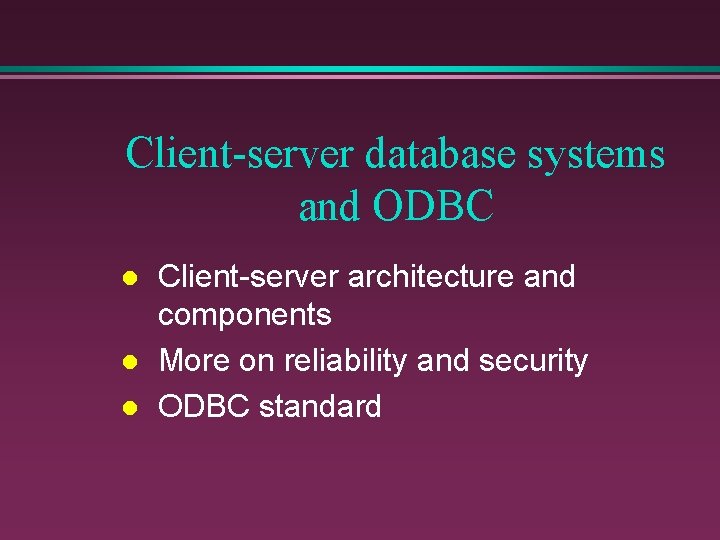 Client-server database systems and ODBC

- Client-server architecture and components
- More on reliability and security
- ODBC standard